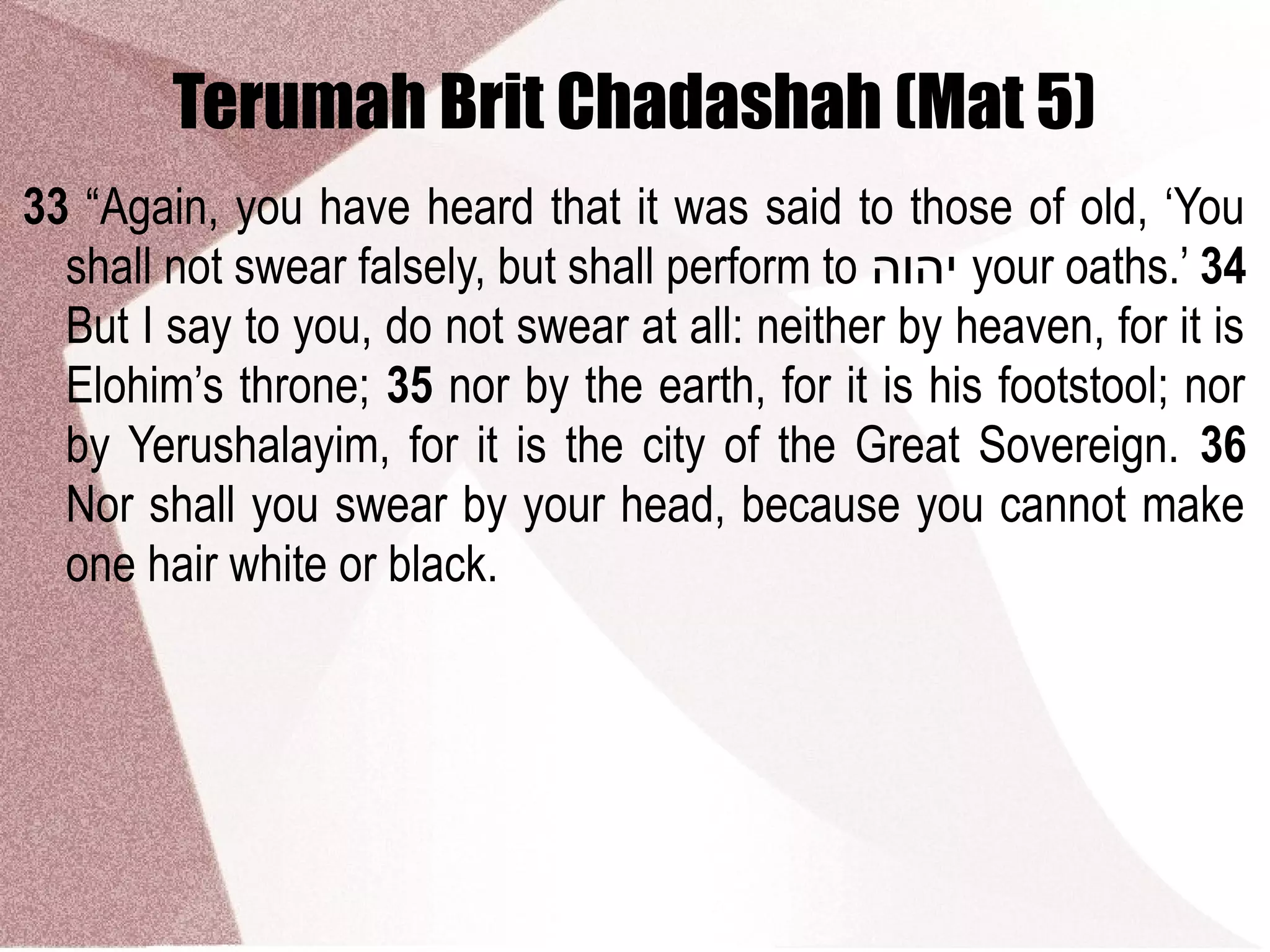 Terumah Brit Chadashah (Mat 5)

33 “Again, you have heard that it was said to those of old, ‘You shall not swear falsely, but shall perform to יהוה your oaths.’ 34 But I say to you, do not swear at all: neither by heaven, for it is Elohim’s throne; 35 nor by the earth, for it is his footstool; nor by Yerushalayim, for it is the city of the Great Sovereign. 36 Nor shall you swear by your head, because you cannot make one hair white or black.